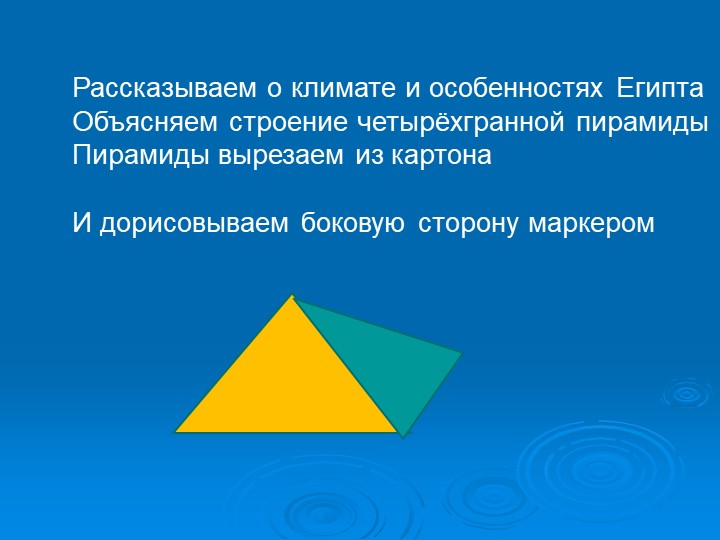 Рассказываем о климате и особенностях Египта
Объясняем строение четырёхгранной пирамиды
Пирамиды вырезаем из картона

И дорисовываем боковую сторону маркером